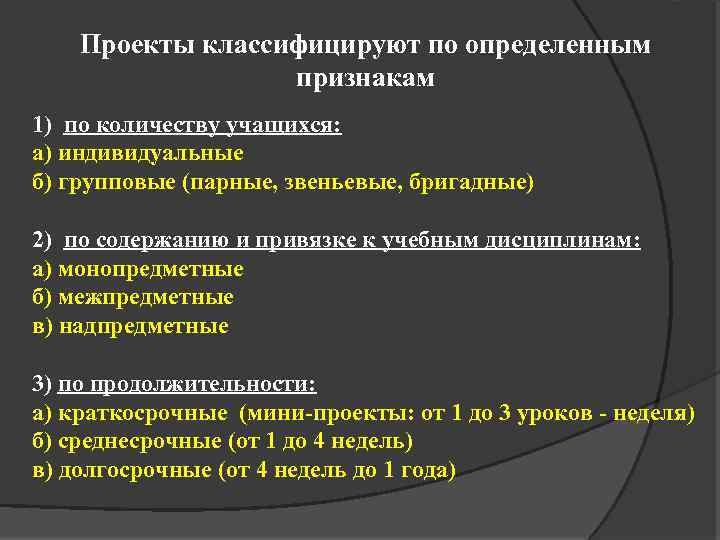 Проекты классифицируют по определенным признакам

1) по количеству учащихся:
а) индивидуальные
б) групповые (парные, звеньевые, бригадные)

2) по содержанию и привязке к учебным дисциплинам:
а) монопредметные
б) межпредметные
в) надпредметные

3) по продолжительности:
а) краткосрочные (мини-проекты: от 1 до 3 уроков - неделя)
б) среднесрочные (от 1 до 4 недель)
в) долгосрочные (от 4 недель до 1 года)